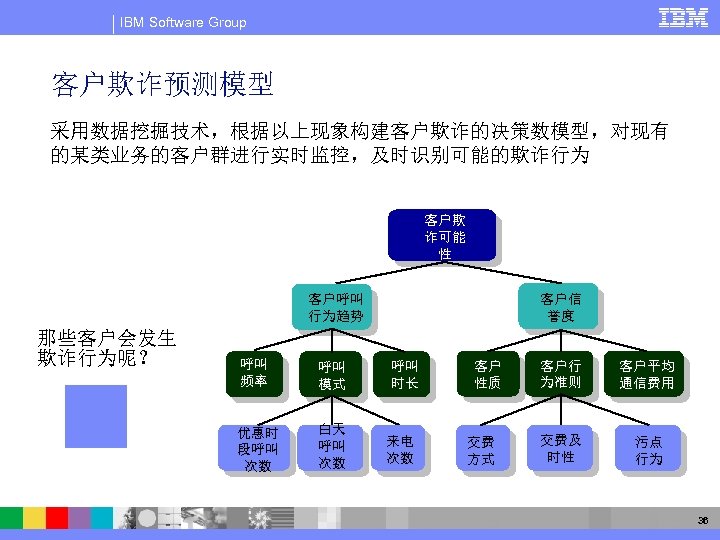 IBM Software Group

IBM

客户欺诈预测模型

采用数据挖掘技术，根据以上现象构建客户欺诈的决策数模型，对现有的某类业务的客户群进行实时监控，及时识别可能的欺诈行为

那些客户会发生欺诈行为呢？

客户欺诈可能性

客户呼叫行为趋势

客户信誉度

呼叫频率

呼叫模式

呼叫时长

客户性质

客户行为准则

客户平均通信费用

优惠时段呼叫次数

白天呼叫次数

来电次数

交费方式

交费及时性

污点行为

36